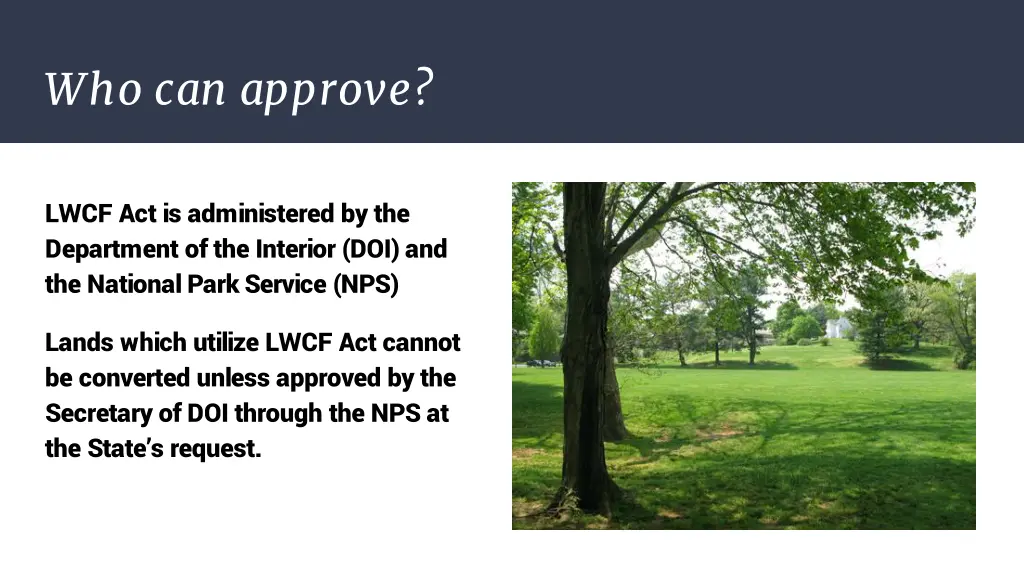 Who can approve?

LWCF Act is administered by the Department of the Interior (DOI) and the National Park Service (NPS)

Lands which utilize LWCF Act cannot be converted unless approved by the Secretary of DOI through the NPS at the State's request.